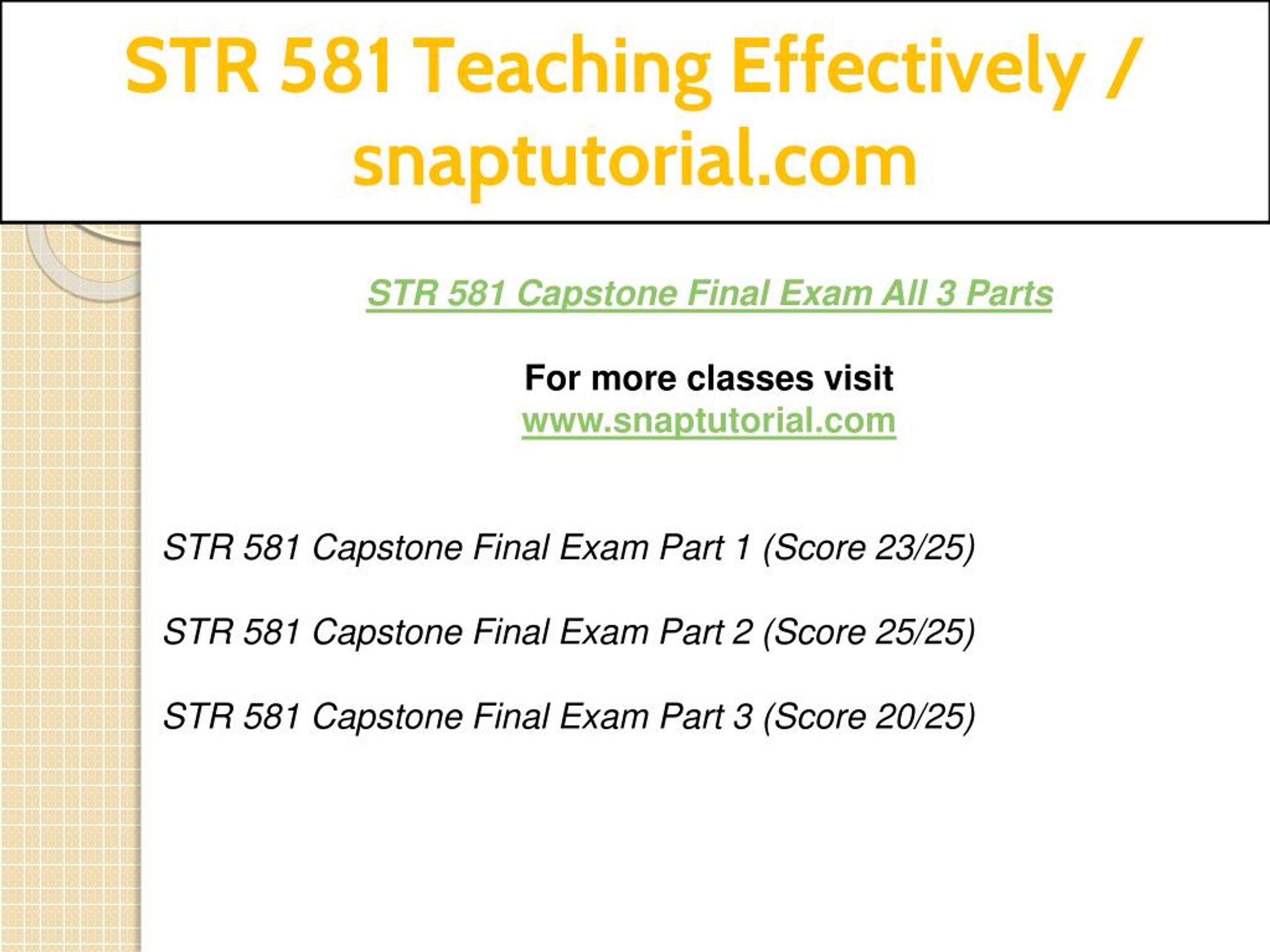 STR 581 Teaching Effectively / snaptutorial.com

STR 581 Capstone Final Exam All 3 Parts

For more classes visit
www.snaptutorial.com

STR 581 Capstone Final Exam Part 1 (Score 23/25)

STR 581 Capstone Final Exam Part 2 (Score 25/25)

STR 581 Capstone Final Exam Part 3 (Score 20/25)